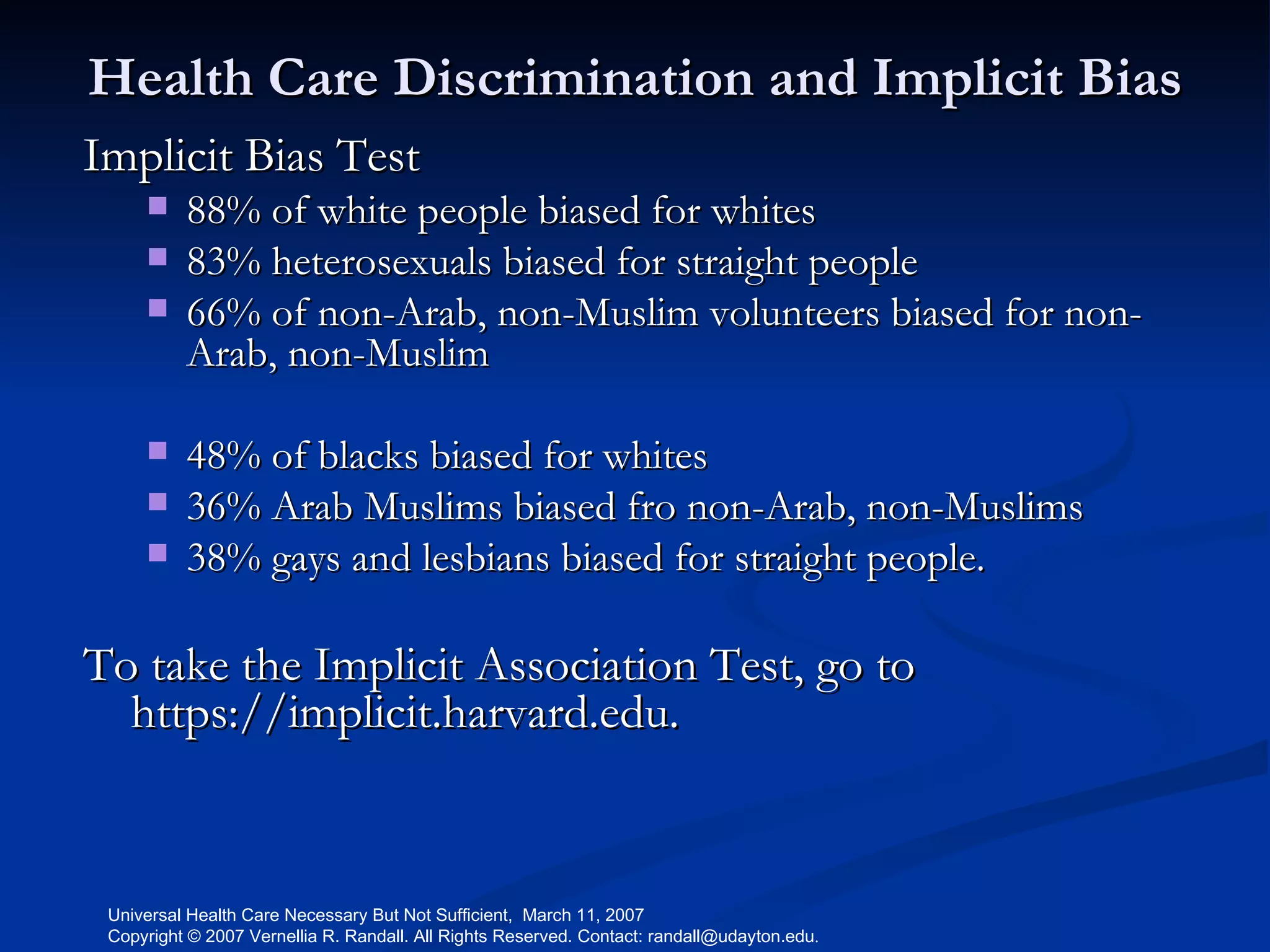 Health Care Discrimination and Implicit Bias

Implicit Bias Test

- 88% of white people biased for whites
- 83% heterosexuals biased for straight people
- 66% of non-Arab, non-Muslim volunteers biased for non-Arab, non-Muslim

- 48% of blacks biased for whites
- 36% Arab Muslims biased fro non-Arab, non-Muslims
- 38% gays and lesbians biased for straight people.

To take the Implicit Association Test, go to https://implicit.harvard.edu.

Universal Health Care Necessary But Not Sufficient, March 11, 2007
Copyright © 2007 Vernellia R. Randall. All Rights Reserved. Contact: randall@udayton.edu.